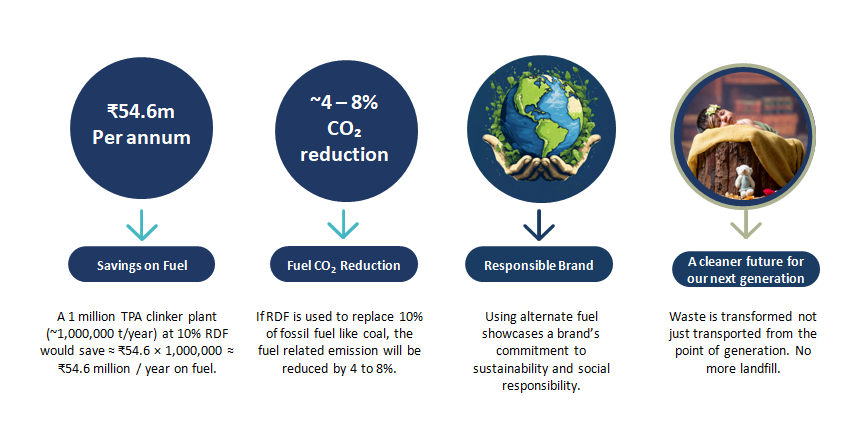 ₹54.6m
Per annum

Savings on Fuel

A 1 million TPA clinker plant (~1,000,000 t/year) at 10% RDF would save ≈ ₹54.6 × 1,000,000 ≈ ₹54.6 million / year on fuel.

~4 – 8%
$CO_2$
reduction

Fuel $CO_2$ Reduction

If RDF is used to replace 10% of fossil fuel like coal, the fuel related emission will be reduced by 4 to 8%.

Responsible Brand

Using alternate fuel showcases a brand's commitment to sustainability and social responsibility.

A cleaner future for our next generation

Waste is transformed not just transported from the point of generation. No more landfill.